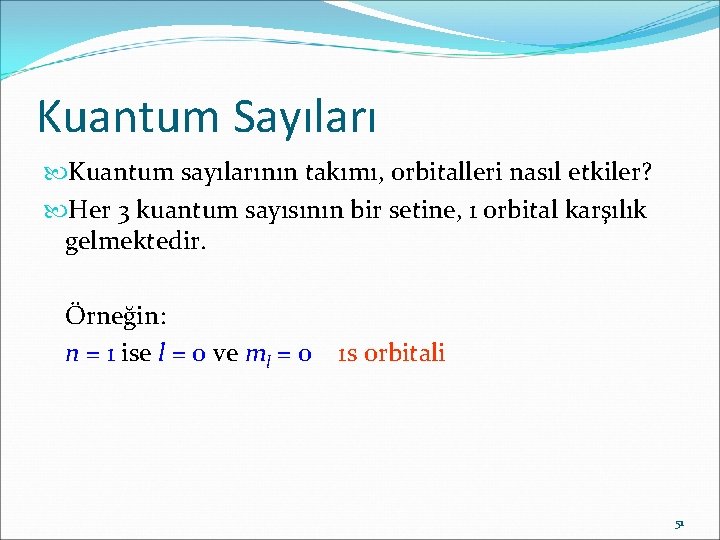 Kuantum Sayıları

Kuantum sayılarının takımı, orbitalleri nasıl etkiler?

Her 3 kuantum sayısının bir setine, 1 orbital karşılık gelmektedir.

Örneğin:
$n = 1$ ise $l = 0$ ve $m_l = 0$ 1s orbitali

51